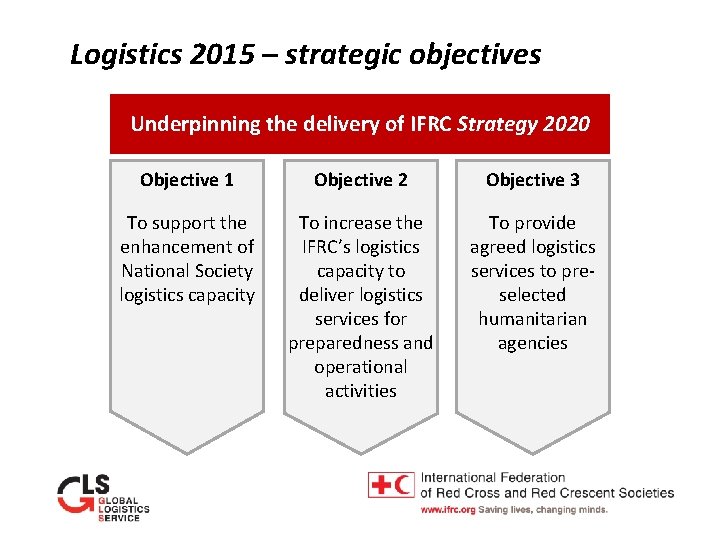 Logistics 2015 – strategic objectives

Underpinning the delivery of IFRC Strategy 2020

Objective 1

To support the enhancement of National Society logistics capacity

Objective 2

To increase the IFRC's logistics capacity to deliver logistics services for preparedness and operational activities

Objective 3

To provide agreed logistics services to pre-selected humanitarian agencies

GLS GLOBAL LOGISTICS SERVICE

International Federation of Red Cross and Red Crescent Societies

www.ifrc.org Saving lives, changing minds.